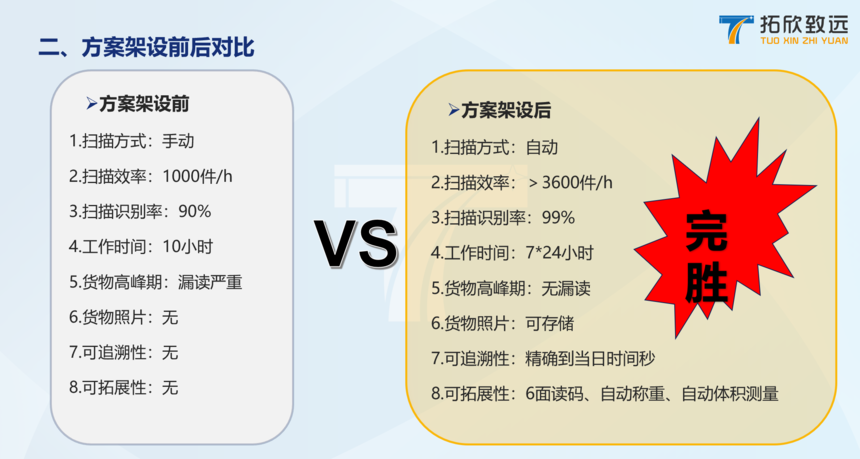 二、方案架设前后对比

拓欣致远
TUO XIN ZHI YUAN

➢方案架设前
1.扫描方式：手动
2.扫描效率：1000件/h
3.扫描识别率：90%
4.工作时间：10小时
5.货物高峰期：漏读严重
6.货物照片：无
7.可追溯性：无
8.可拓展性：无

VS

➢方案架设后
1.扫描方式：自动
2.扫描效率：＞3600件/h
3.扫描识别率：99%
4.工作时间：7*24小时
5.货物高峰期：无漏读
6.货物照片：可存储
7.可追溯性：精确到当日时间秒
8.可拓展性：6面读码、自动称重、自动体积测量

完胜